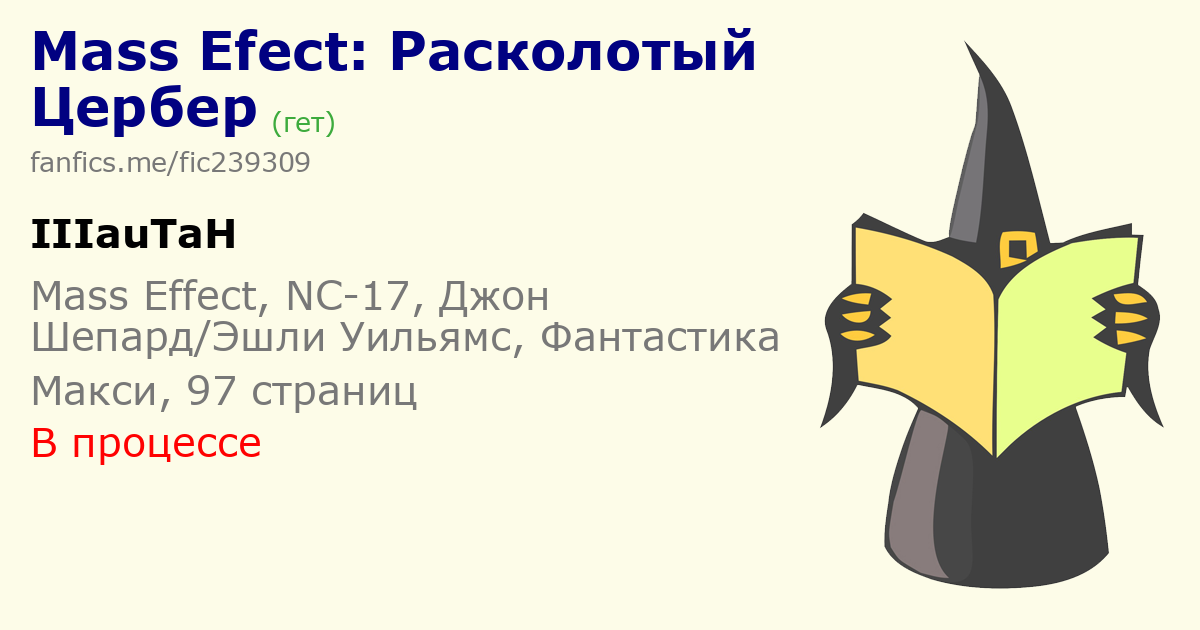 Mass Efect: Расколотый Цербер (гет)

fanfics.me/fic239309

IIIauTaH

Mass Effect, NC-17, Джон Шепард/Эшли Уильямс, Фантастика

Макси, 97 страниц

В процессе